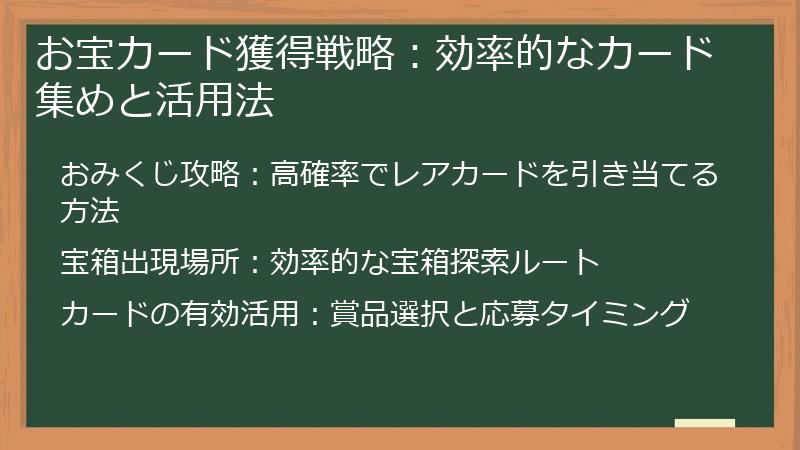 お宝カード獲得戦略：効率的なカード集めと活用法

おみくじ攻略：高確率でレアカードを引き当てる方法

宝箱出現場所：効率的な宝箱探索ルート

カードの有効活用：賞品選択と応募タイミング